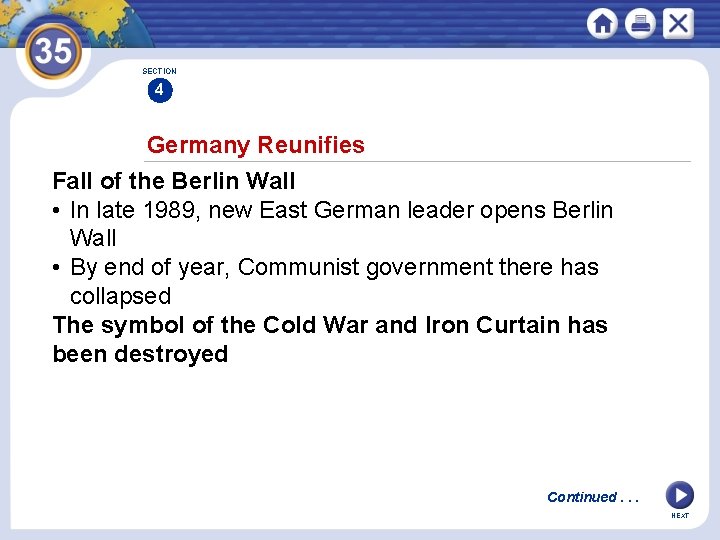 35

SECTION
4

Germany Reunifies

Fall of the Berlin Wall

• In late 1989, new East German leader opens Berlin Wall

• By end of year, Communist government there has collapsed

The symbol of the Cold War and Iron Curtain has been destroyed

Continued . . .

NEXT